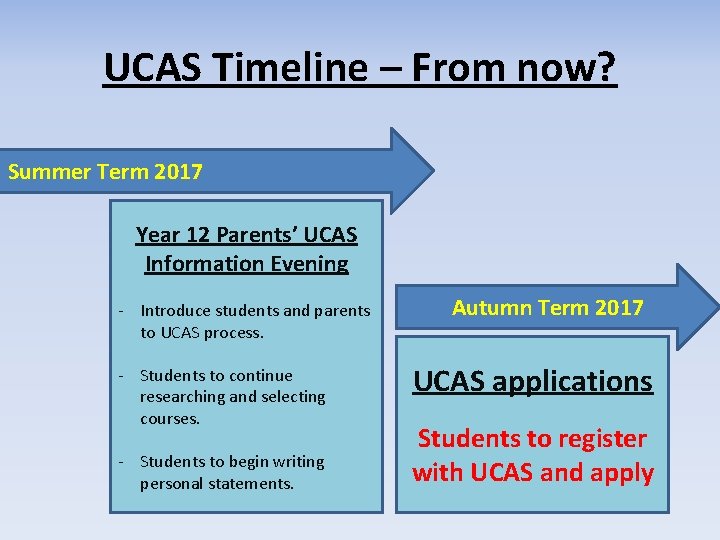 UCAS Timeline – From now?

Summer Term 2017

Year 12 Parents' UCAS Information Evening

- Introduce students and parents to UCAS process.

- Students to continue researching and selecting courses.

- Students to begin writing personal statements.

Autumn Term 2017

UCAS applications

Students to register with UCAS and apply